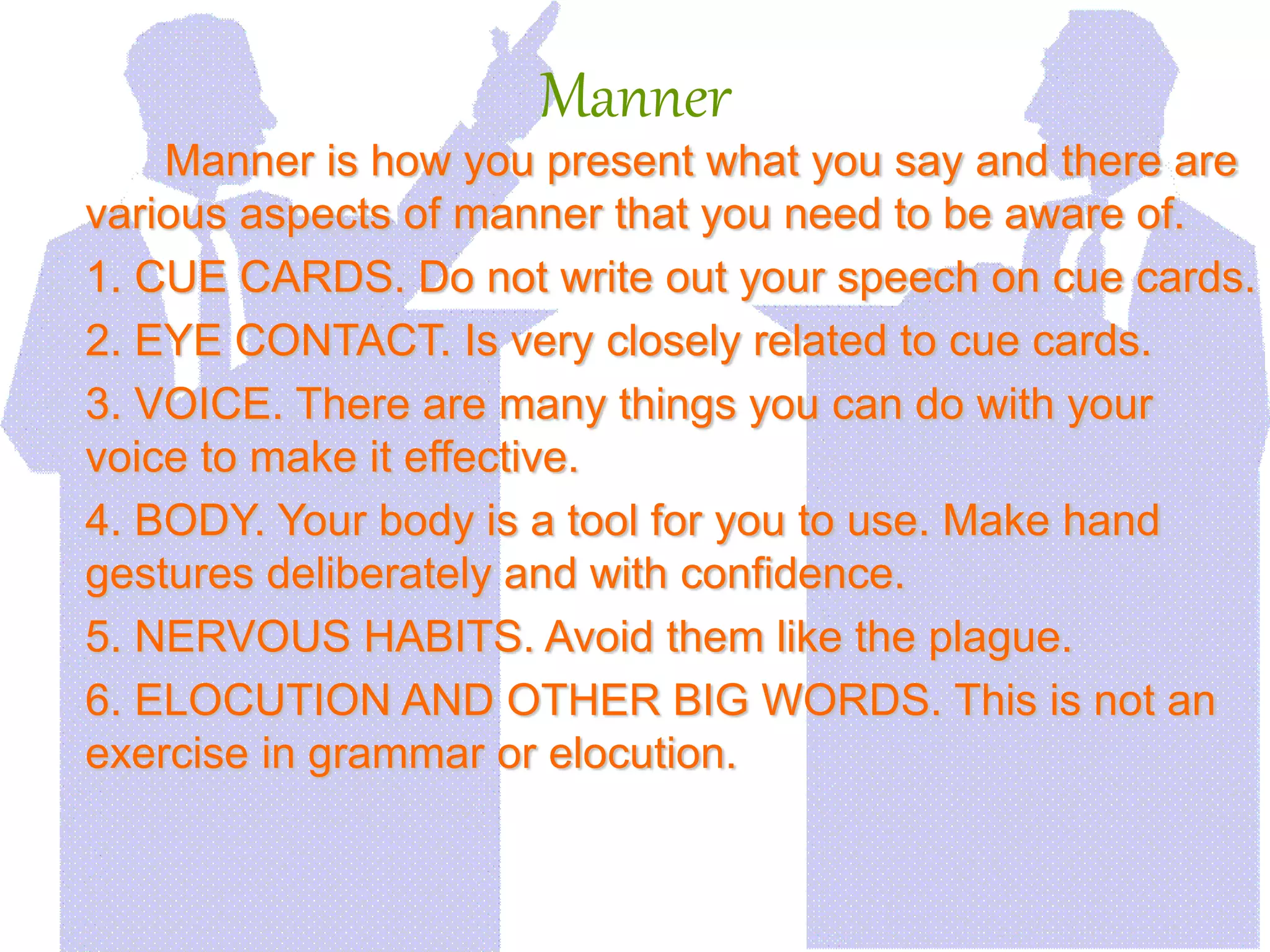 Manner

Manner is how you present what you say and there are various aspects of manner that you need to be aware of.

1. CUE CARDS. Do not write out your speech on cue cards.

2. EYE CONTACT. Is very closely related to cue cards.

3. VOICE. There are many things you can do with your voice to make it effective.

4. BODY. Your body is a tool for you to use. Make hand gestures deliberately and with confidence.

5. NERVOUS HABITS. Avoid them like the plague.

6. ELOCUTION AND OTHER BIG WORDS. This is not an exercise in grammar or elocution.